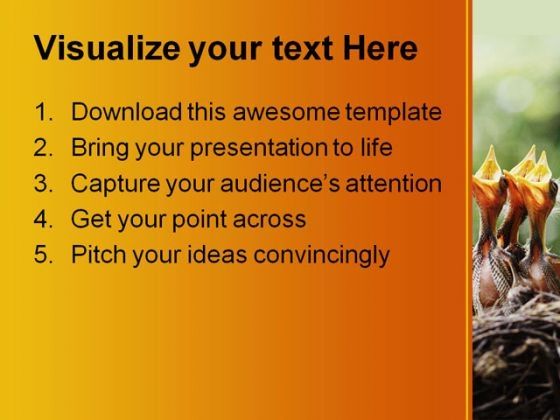 Visualize your text Here

1. Download this awesome template
2. Bring your presentation to life
3. Capture your audience's attention
4. Get your point across
5. Pitch your ideas convincingly